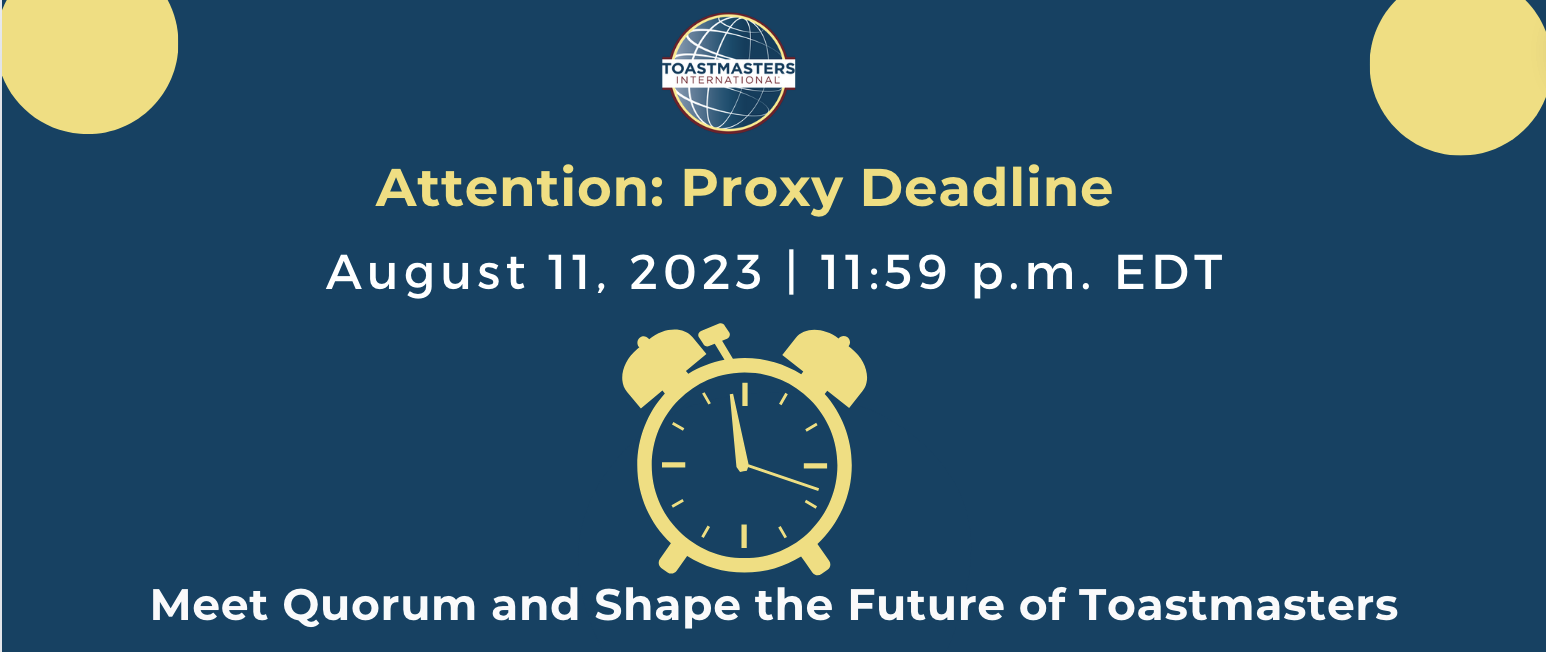 TOASTMASTERS INTERNATIONAL

Attention: Proxy Deadline

August 11, 2023 | 11:59 p.m. EDT

Meet Quorum and Shape the Future of Toastmasters